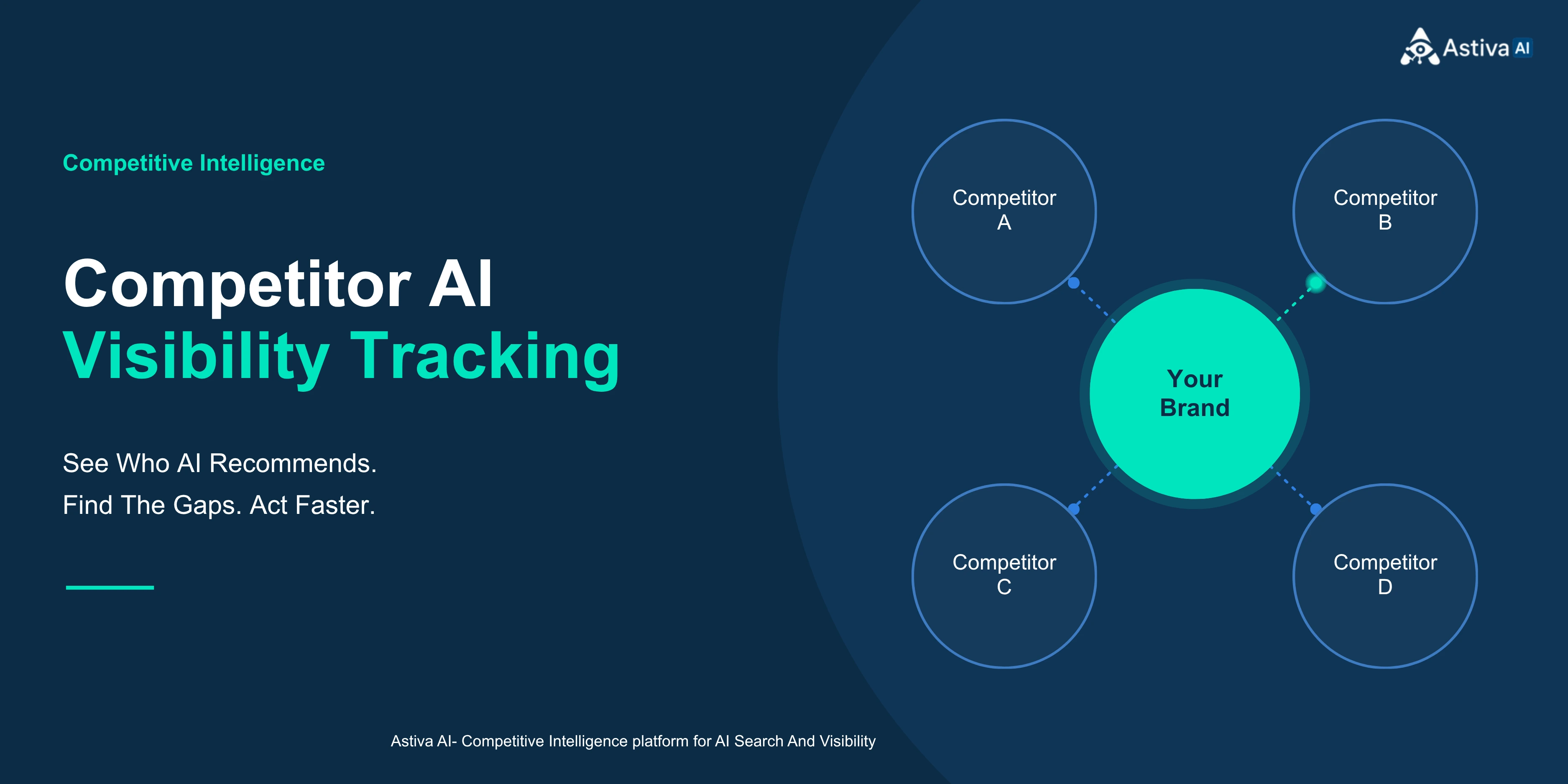 Astiva AI

Competitive Intelligence

Competitor AI
Visibility Tracking

See Who AI Recommends.
Find The Gaps. Act Faster.

Competitor A

Competitor B

Your Brand

Competitor C

Competitor D

Astiva AI- Competitive Intelligence platform for AI Search And Visibility